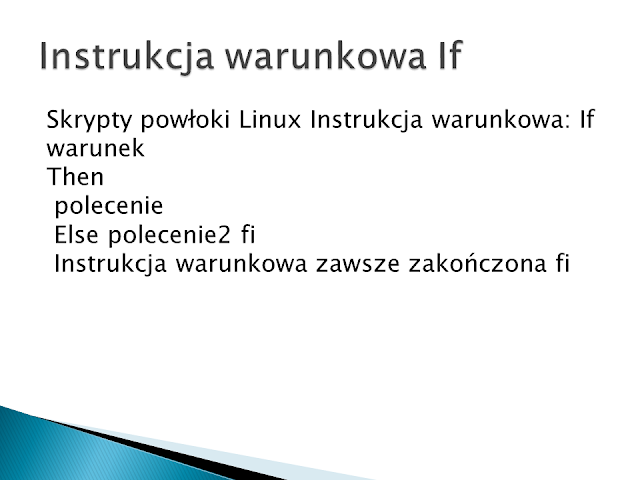 Instrukcja warunkowa If

Skrypty powłoki Linux Instrukcja warunkowa: If warunek
Then
polecenie
Else polecenie2 fi
Instrukcja warunkowa zawsze zakończona fi